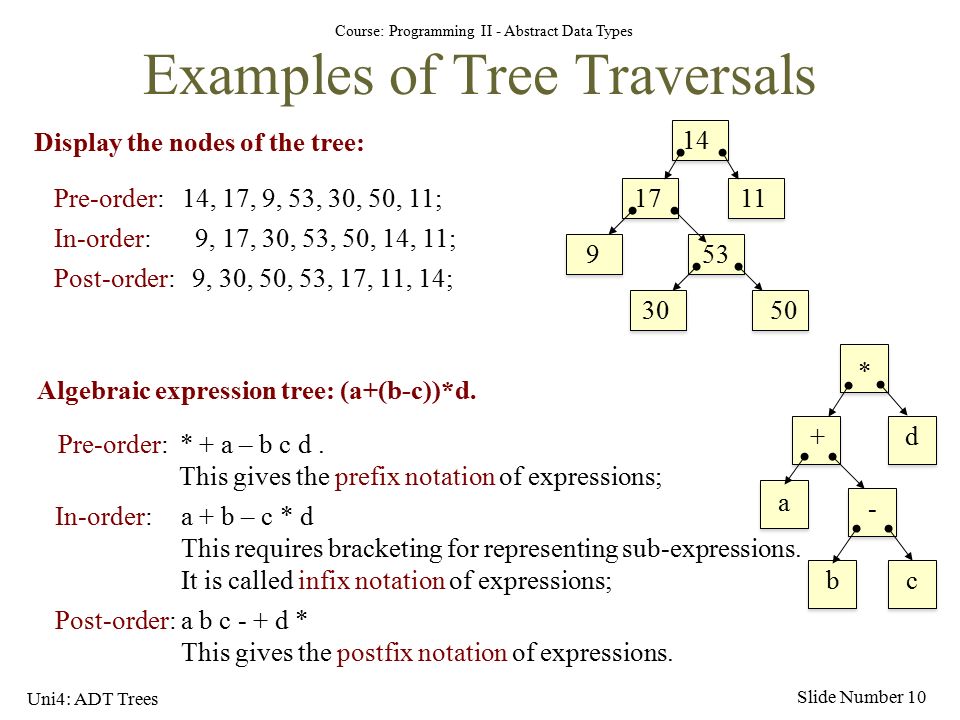 Course: Programming II - Abstract Data Types

Examples of Tree Traversals

Display the nodes of the tree:

Pre-order: 14, 17, 9, 53, 30, 50, 11;

In-order: 9, 17, 30, 53, 50, 14, 11;

Post-order: 9, 30, 50, 53, 17, 11, 14;

14
17
11
9
53
30
50

Algebraic expression tree: (a+(b-c))*d.

Pre-order: * + a – b c d .
This gives the prefix notation of expressions;

In-order: a + b – c * d
This requires bracketing for representing sub-expressions.
It is called infix notation of expressions;

Post-order: a b c - + d *
This gives the postfix notation of expressions.

*
+
d
a
-
b
c

Uni4: ADT Trees

Slide Number 10